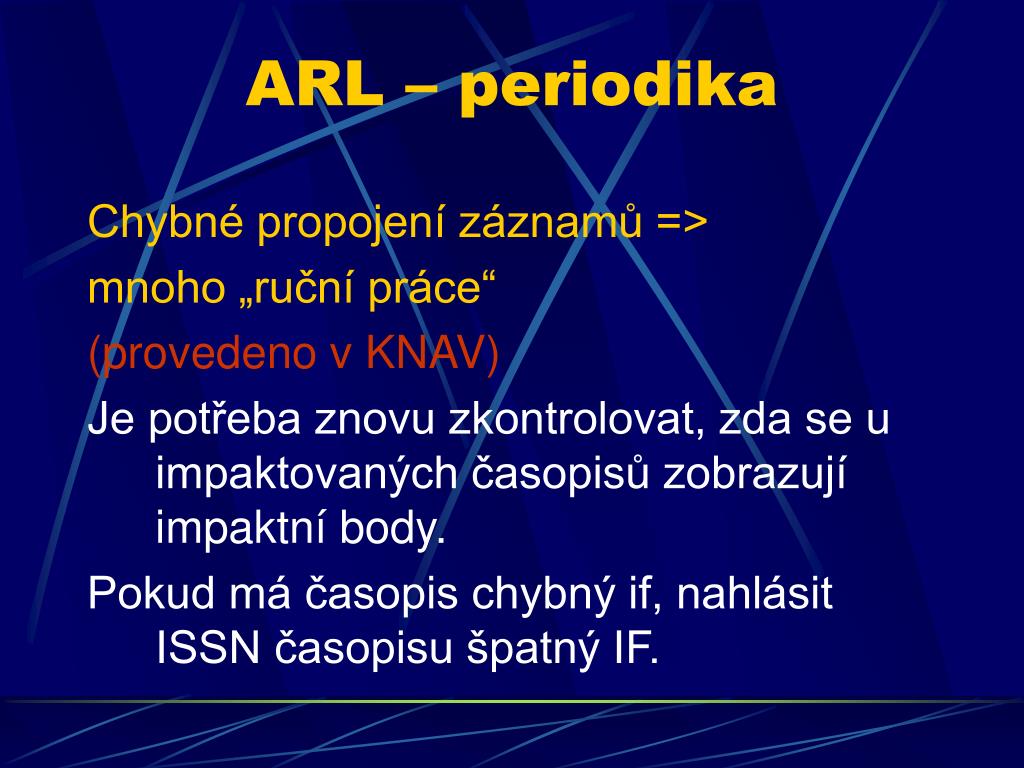 ARL – periodika

Chybné propojení záznamů =>
mnoho „ruční práce“
(provedeno v KNAV)

Je potřeba znovu zkontrolovat, zda se u impaktovaných časopisů zobrazují impaktní body.

Pokud má časopis chybný if, nahlásit ISSN časopisu špatný IF.